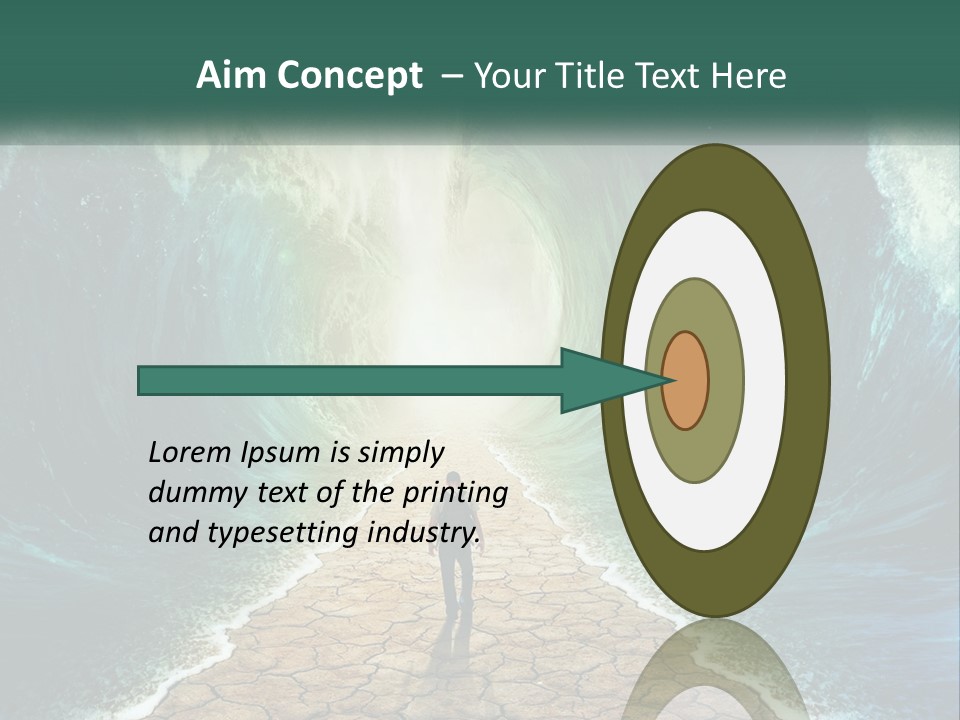 Aim Concept – Your Title Text Here

Lorem Ipsum is simply dummy text of the printing and typesetting industry.